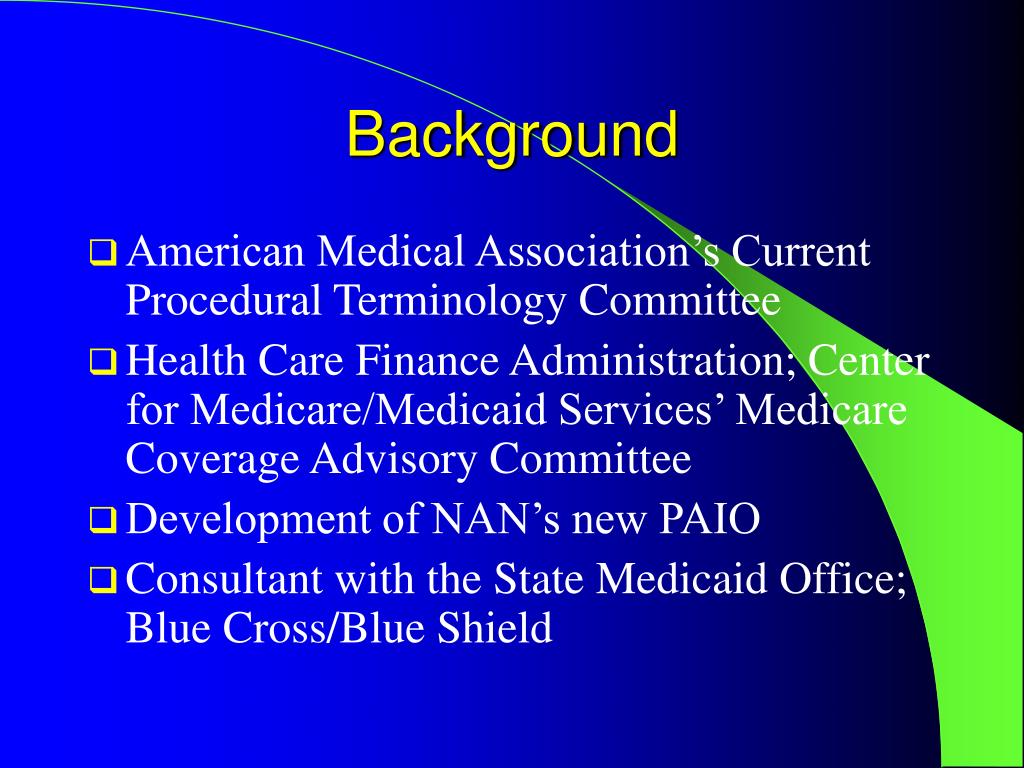 Background

❑ American Medical Association’s Current Procedural Terminology Committee

❑ Health Care Finance Administration; Center for Medicare/Medicaid Services’ Medicare Coverage Advisory Committee

❑ Development of NAN’s new PAIO

❑ Consultant with the State Medicaid Office; Blue Cross/Blue Shield